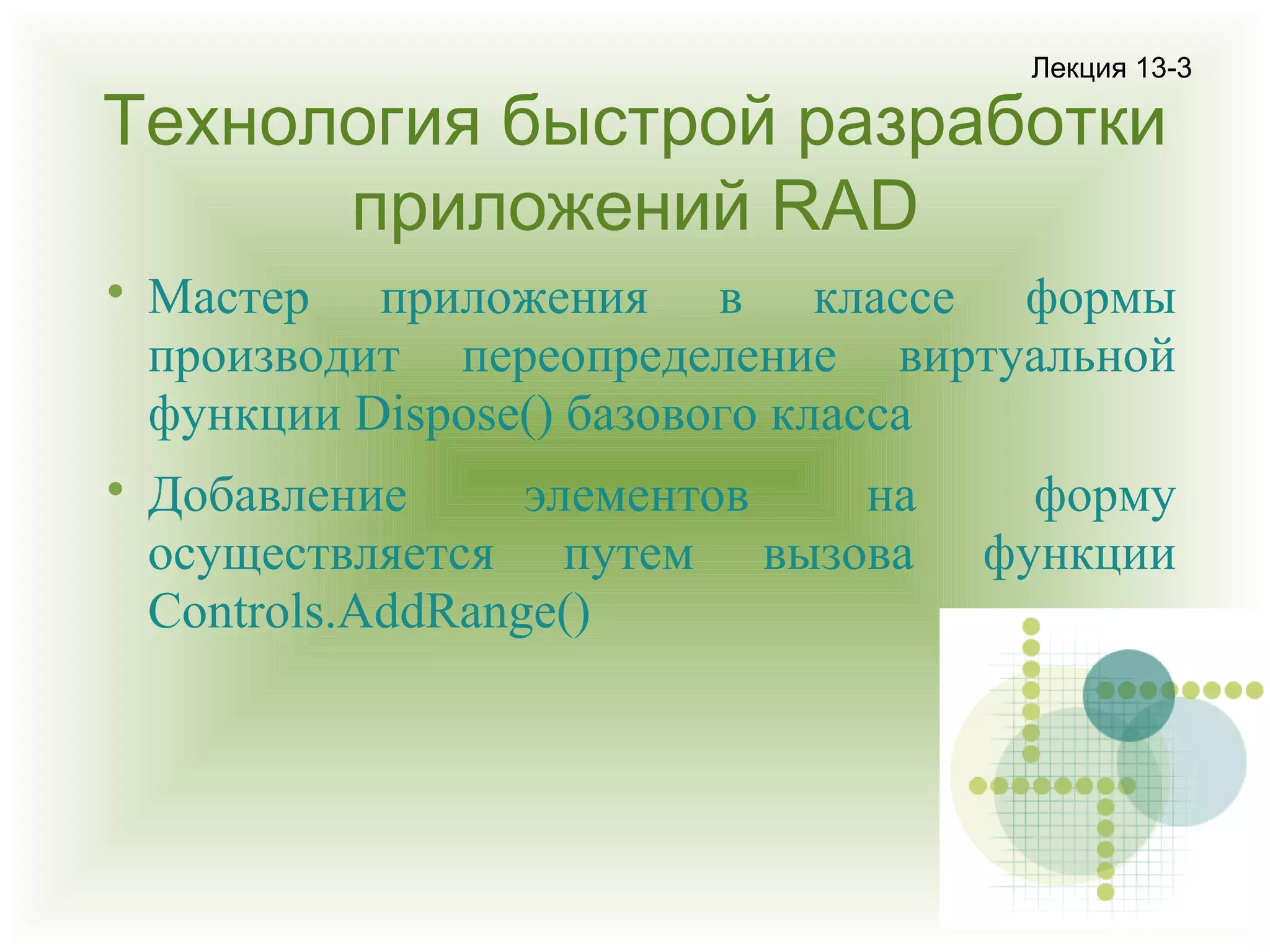 Лекция 13-3

Технология быстрой разработки приложений RAD

• Мастер приложения в классе формы производит переопределение виртуальной функции Dispose() базового класса

• Добавление элементов на форму осуществляется путем вызова функции Controls.AddRange()